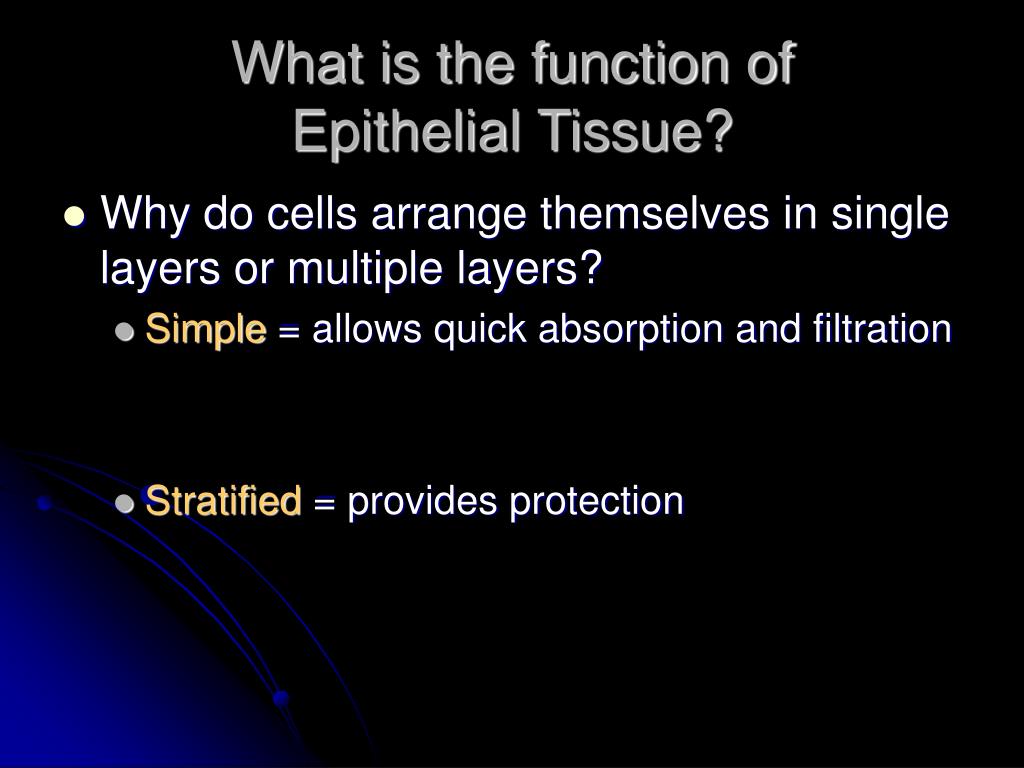 What is the function of Epithelial Tissue?

Why do cells arrange themselves in single layers or multiple layers?

Simple = allows quick absorption and filtration

Stratified = provides protection